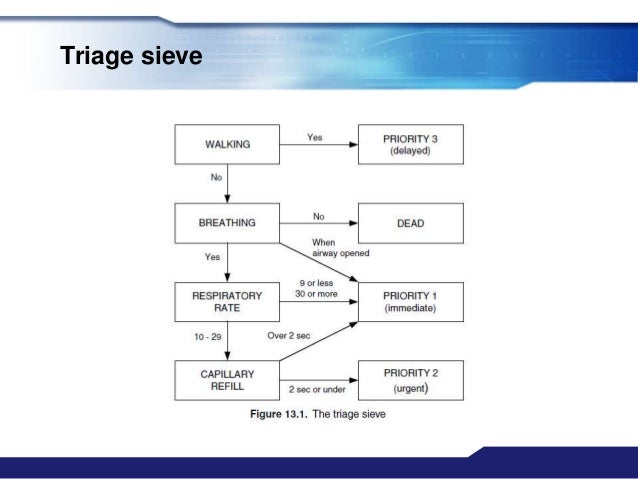 Triage sieve

WALKING

Yes

PRIORITY 3
(delayed)

No

BREATHING

No

DEAD

When
airway opened

Yes

RESPIRATORY
RATE

9 or less
30 or more

PRIORITY 1
(immediate)

10 - 29

Over 2 sec

CAPILLARY
REFILL

2 sec or under

PRIORITY 2
(urgent)

Figure 13.1. The triage sieve